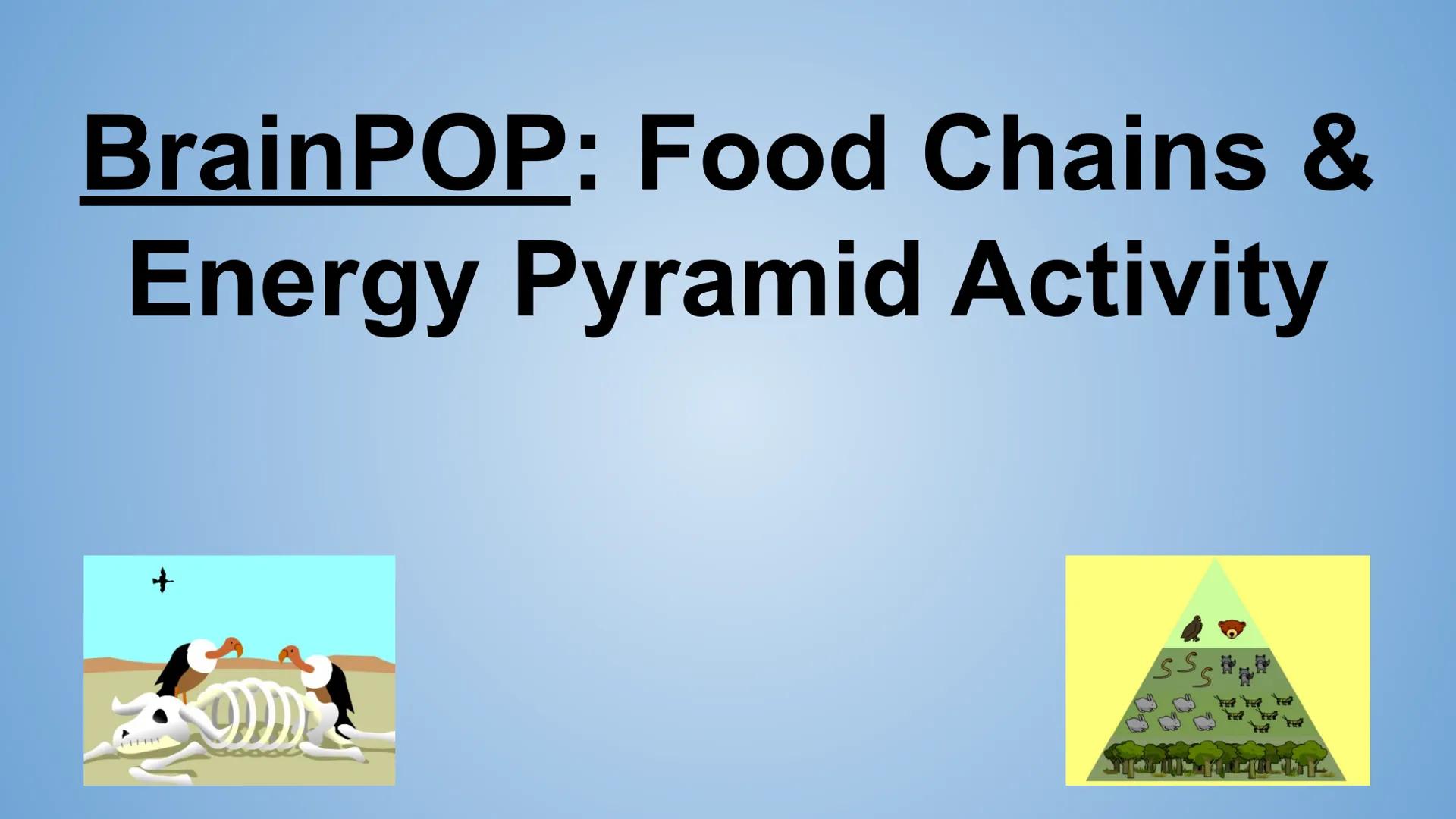 BrainPOP: Food Chains & Energy Pyramid Activity